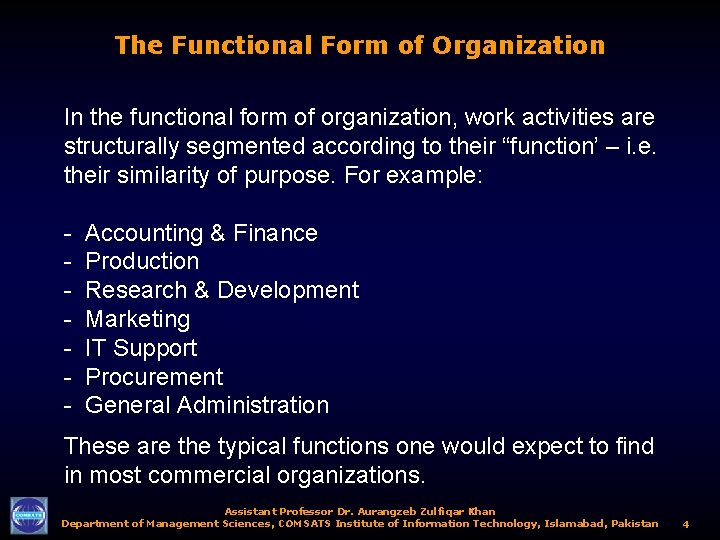 The Functional Form of Organization

In the functional form of organization, work activities are structurally segmented according to their “function’ – i.e. their similarity of purpose. For example:

- Accounting & Finance
- Production
- Research & Development
- Marketing
- IT Support
- Procurement
- General Administration

These are the typical functions one would expect to find in most commercial organizations.

COMSATS

Assistant Professor Dr. Aurangzeb Zulfiqar Khan
Department of Management Sciences, COMSATS Institute of Information Technology, Islamabad, Pakistan 4